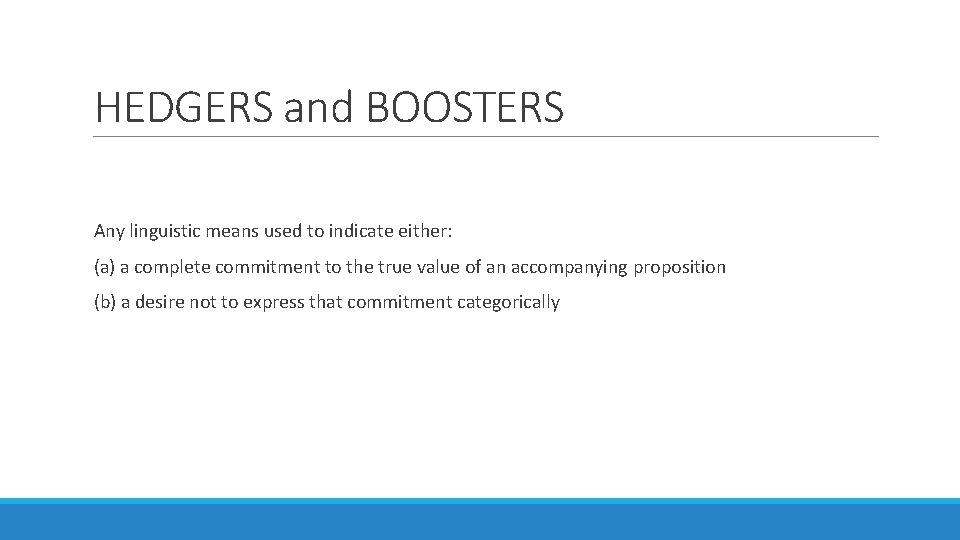 HEDGERS and BOOSTERS

Any linguistic means used to indicate either:

(a) a complete commitment to the true value of an accompanying proposition

(b) a desire not to express that commitment categorically